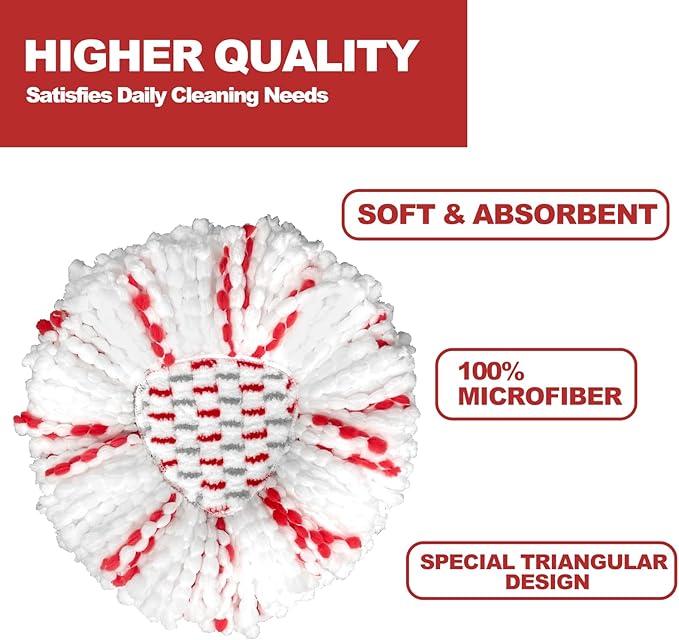 HIGHER QUALITY
Satisfies Daily Cleaning Needs

SOFT & ABSORBENT

100%
MICROFIBER

SPECIAL TRIANGULAR
DESIGN